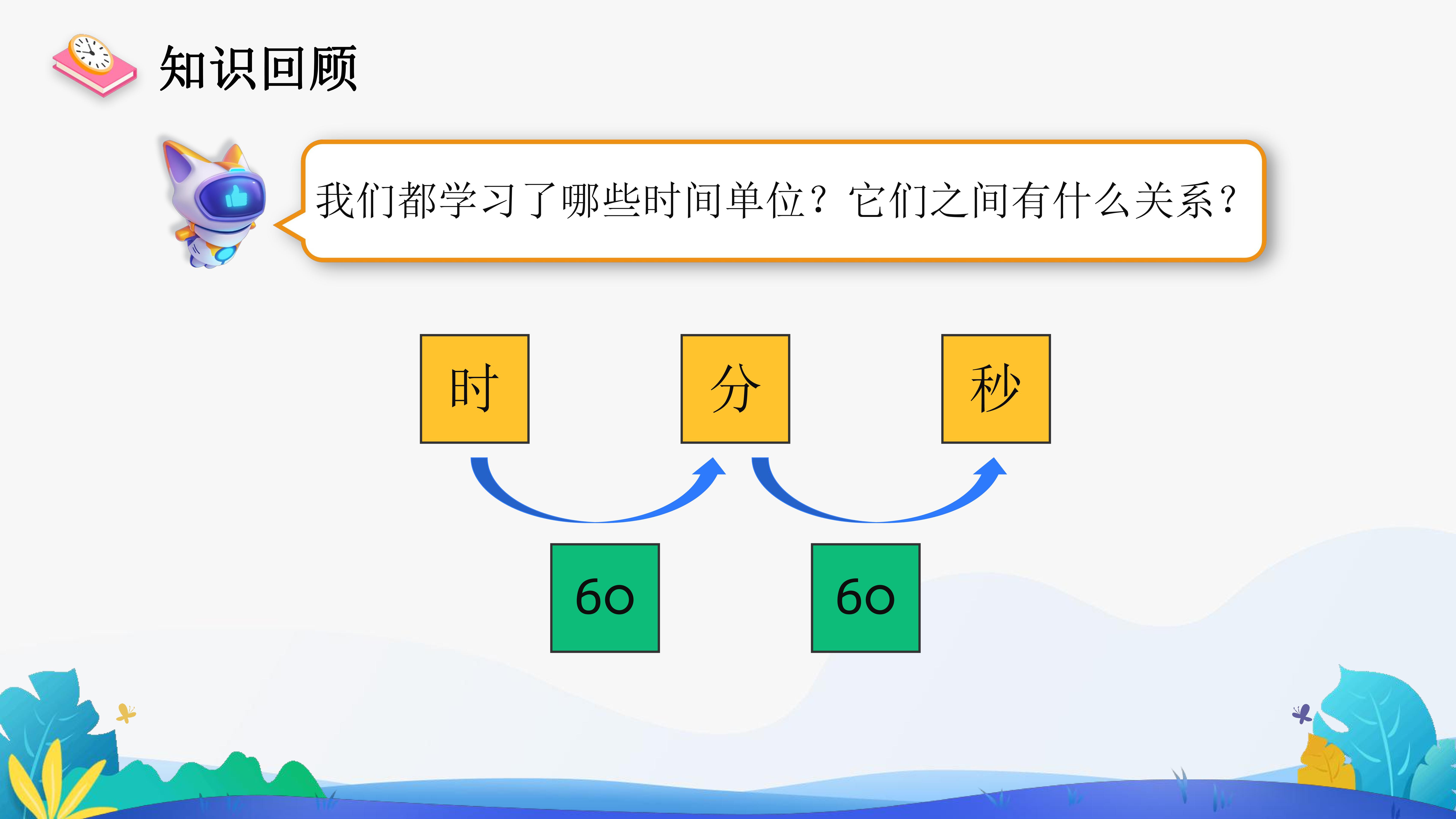 知识回顾

我们都学习了哪些时间单位？它们之间有什么关系？

时

分

秒

60

60